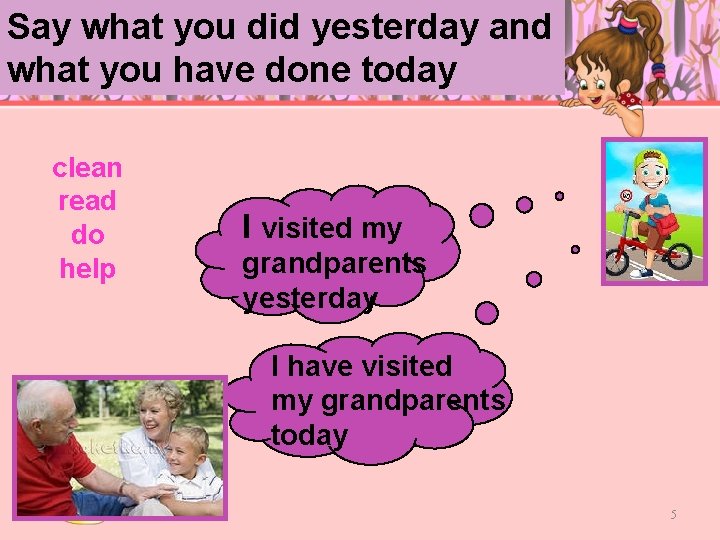 Say what you did yesterday and what you have done today

clean
read
do
help

I visited my grandparents yesterday

I have visited my grandparents today

5